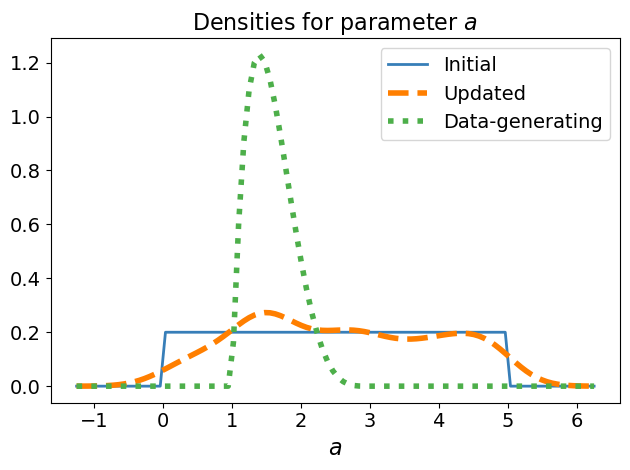 Densities for parameter $a$

Initial
Updated
Data-generating

1.2
1.0
0.8
0.6
0.4
0.2
0.0

−1
0
1
2
3
4
5
6

$a$